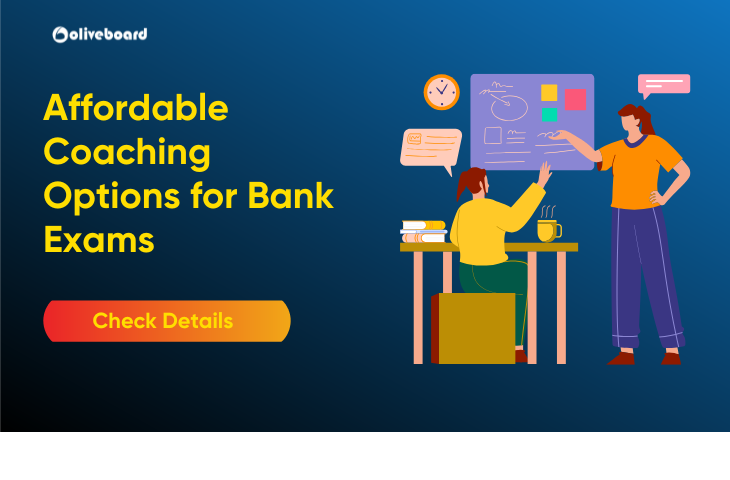 oliveboard

Affordable Coaching Options for Bank Exams

Check Details